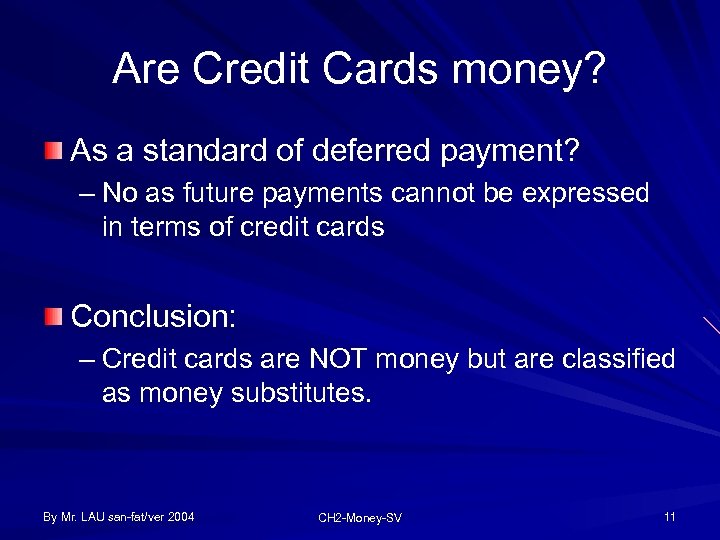 Are Credit Cards money?

As a standard of deferred payment?

– No as future payments cannot be expressed in terms of credit cards

Conclusion:

– Credit cards are NOT money but are classified as money substitutes.

By Mr. LAU san-fat/ver 2004

CH2-Money-SV

11